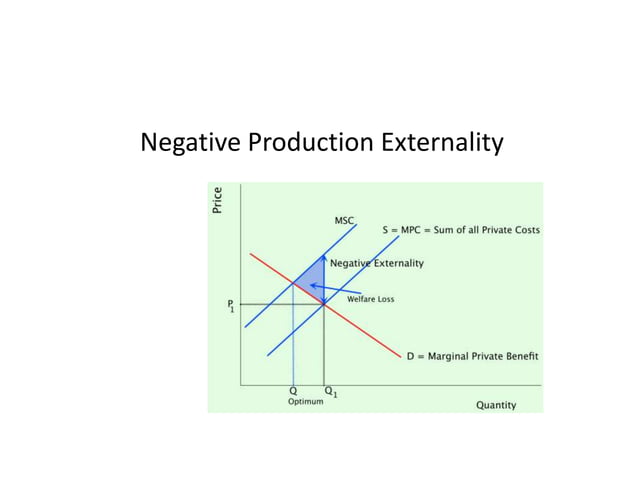 Negative Production Externality

Price

MSC

S = MPC = Sum of all Private Costs

Negative Externality

Welfare Loss

$P_1$

D = Marginal Private Benefit

Q

Optimum

$Q_1$

Quantity